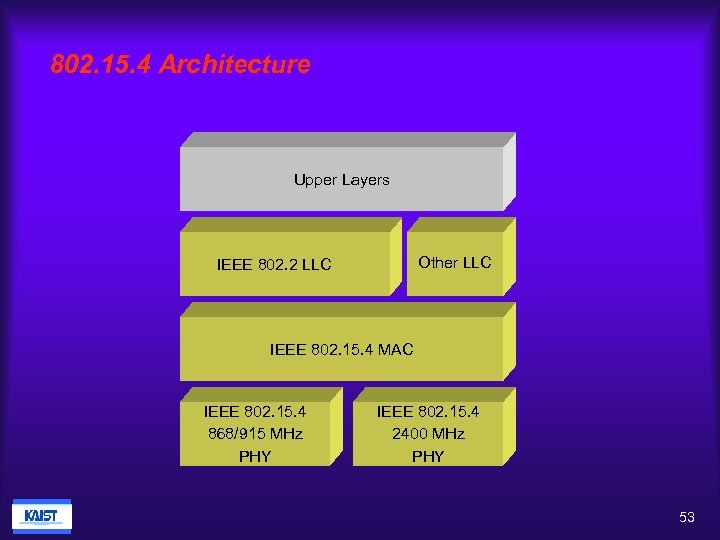 802.15.4 Architecture

Upper Layers

IEEE 802.2 LLC

Other LLC

IEEE 802.15.4 MAC

IEEE 802.15.4
868/915 MHz
PHY

IEEE 802.15.4
2400 MHz
PHY

KAIST

53